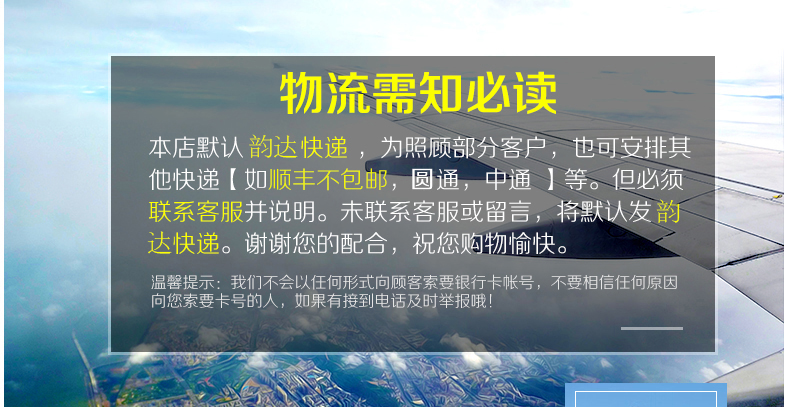 物流需知必读

本店默认 韵达快递 ，为照顾部分客户，也可安排其他快递【 如顺丰不包邮，圆通，中通 】等。但必须联系客服并说明。未联系客服或留言，将默认发 韵达快递。谢谢您的配合，祝您购物愉快。

温馨提示：我们不会以任何形式向顾客索要银行卡帐号，不要相信任何原因向您索要卡号的人，如果有接到电话及时举报哦！